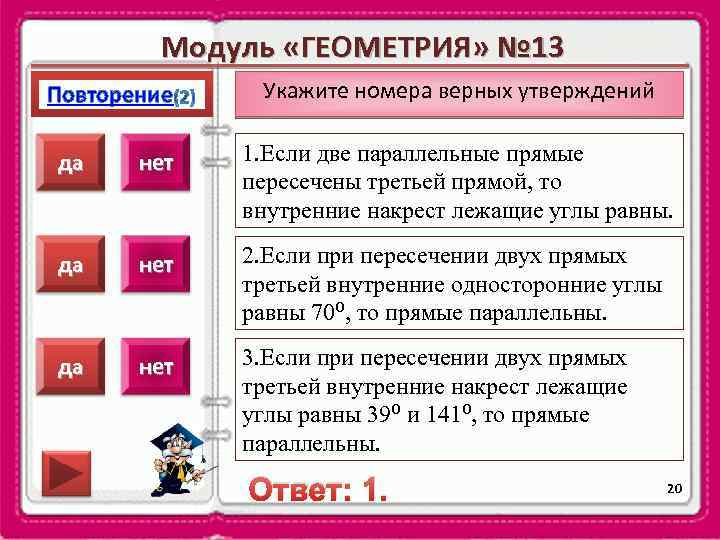 Модуль «ГЕОМЕТРИЯ» №13

Повторение(2)

Укажите номера верных утверждений

да

нет

1.Если две параллельные прямые пересечены третьей прямой, то внутренние накрест лежащие углы равны.

да

нет

2.Если при пересечении двух прямых третьей внутренние односторонние углы равны $70^o$, то прямые параллельны.

да

нет

3.Если при пересечении двух прямых третьей внутренние накрест лежащие углы равны $39^o$ и $141^o$, то прямые параллельны.

Ответ: 1.

20